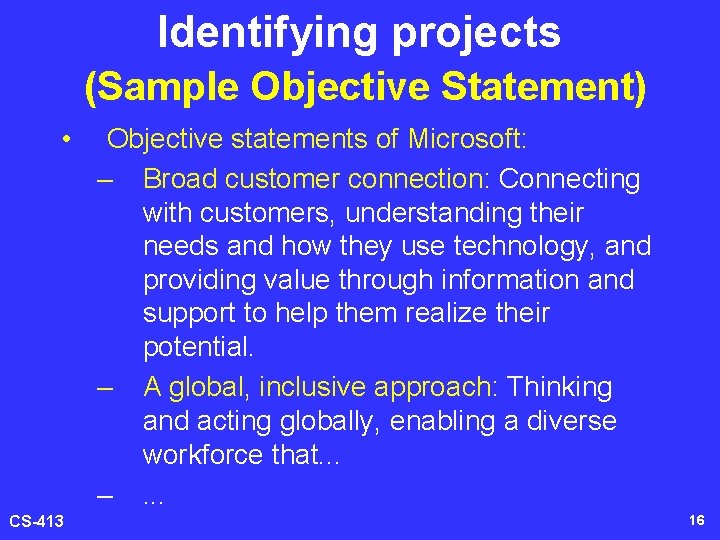 Identifying projects
(Sample Objective Statement)

• Objective statements of Microsoft:
– Broad customer connection: Connecting with customers, understanding their needs and how they use technology, and providing value through information and support to help them realize their potential.
– A global, inclusive approach: Thinking and acting globally, enabling a diverse workforce that...
– ...

CS-413

16